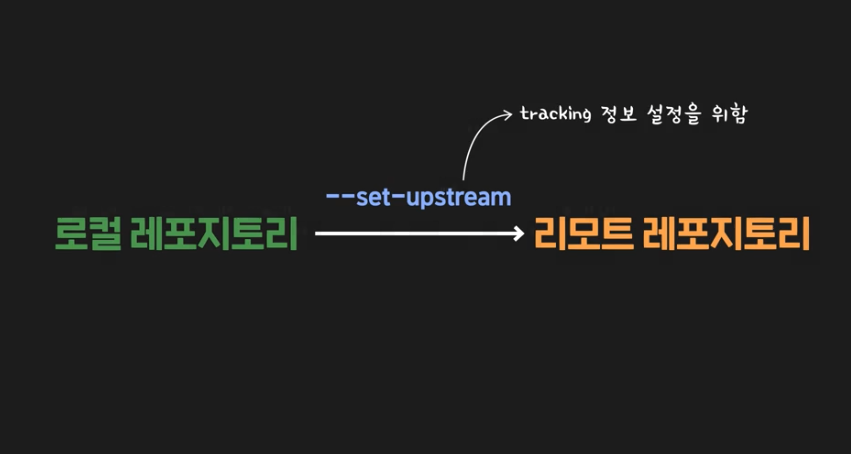 tracking 정보 설정을 위함

--set-upstream

로컬 레포지토리

리모트 레포지토리